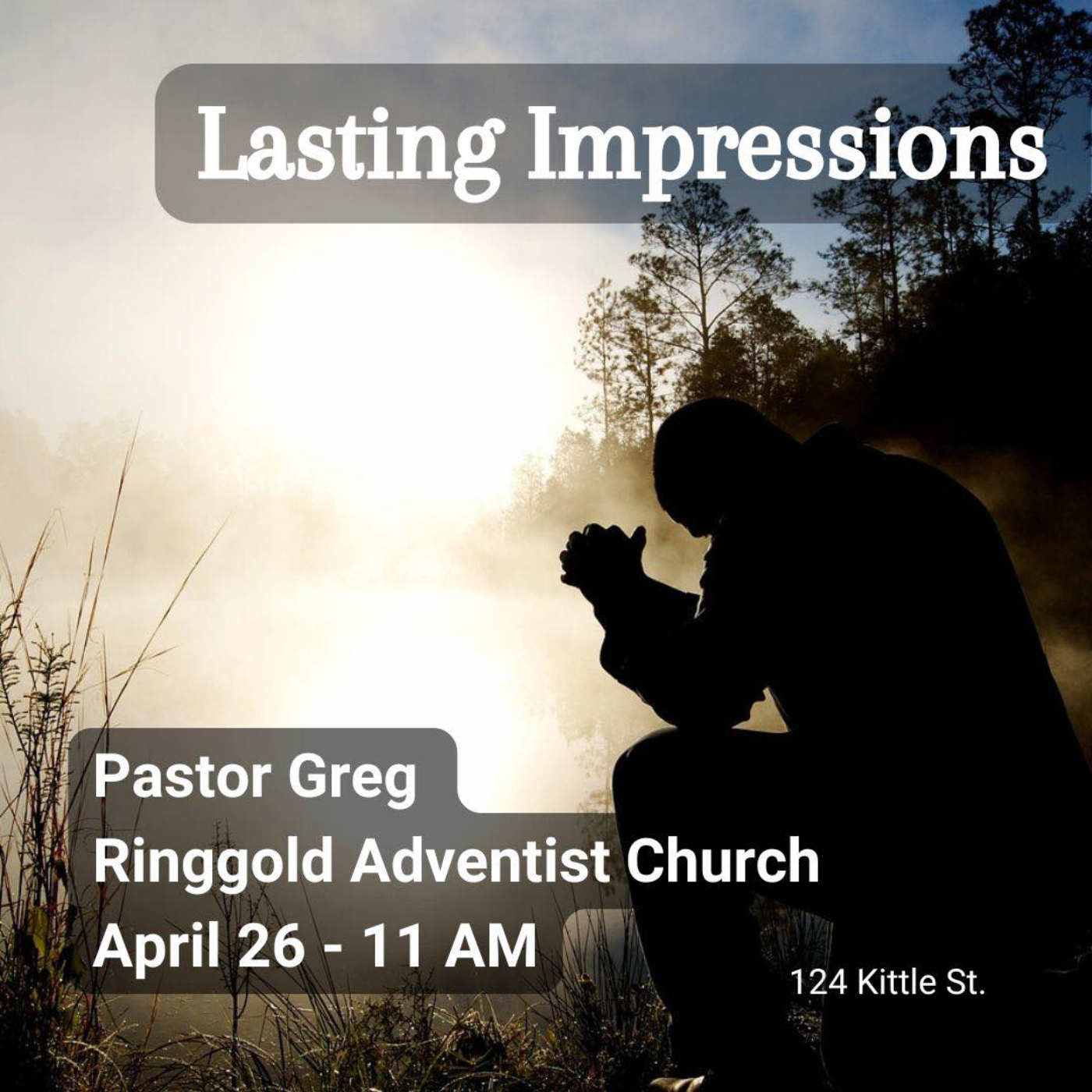 Lasting Impressions

Pastor Greg
Ringgold Adventist Church
April 26 - 11 AM

124 Kittle St.